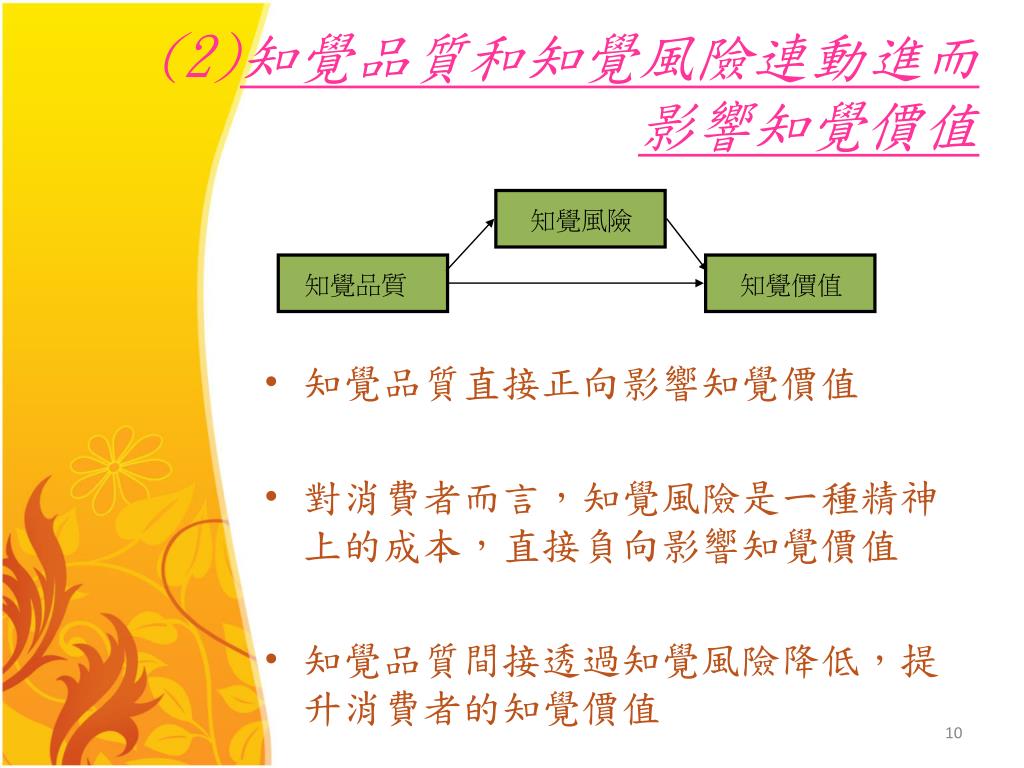 (2)知覺品質和知覺風險連動進而影響知覺價值

知覺風險

知覺品質

知覺價值

• 知覺品質直接正向影響知覺價值

• 對消費者而言，知覺風險是一種精神上的成本，直接負向影響知覺價值

• 知覺品質間接透過知覺風險降低，提升消費者的知覺價值

10